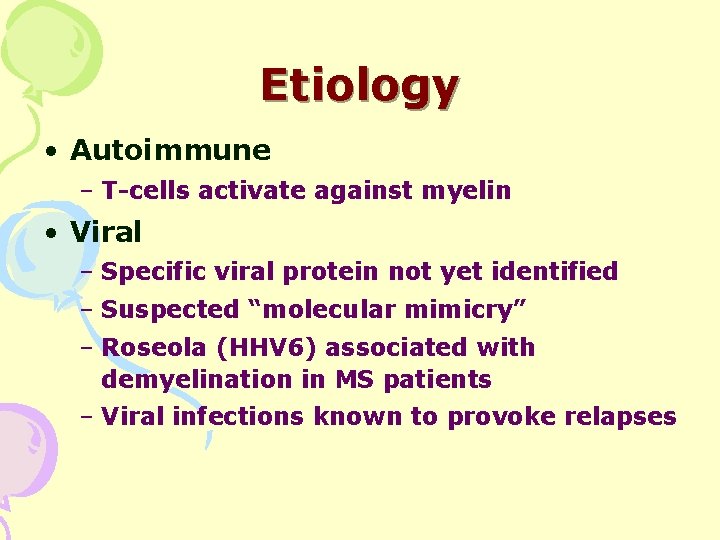 Etiology

• Autoimmune
  – T-cells activate against myelin
• Viral
  – Specific viral protein not yet identified
  – Suspected “molecular mimicry”
  – Roseola (HHV6) associated with demyelination in MS patients
  – Viral infections known to provoke relapses